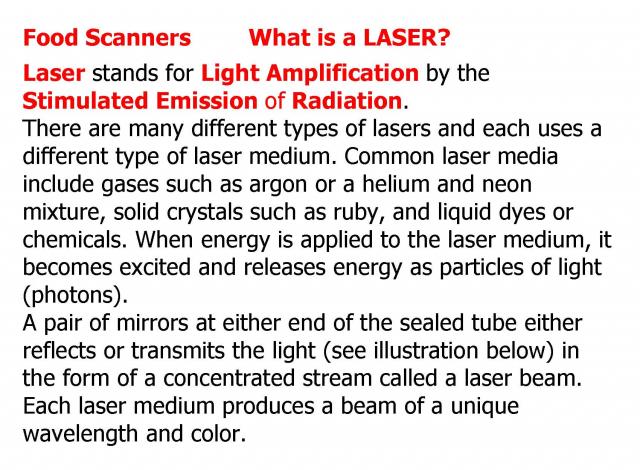 Food Scanners What is a LASER?

Laser stands for Light Amplification by the Stimulated Emission of Radiation.

There are many different types of lasers and each uses a different type of laser medium. Common laser media include gases such as argon or a helium and neon mixture, solid crystals such as ruby, and liquid dyes or chemicals. When energy is applied to the laser medium, it becomes excited and releases energy as particles of light (photons).

A pair of mirrors at either end of the sealed tube either reflects or transmits the light (see illustration below) in the form of a concentrated stream called a laser beam. Each laser medium produces a beam of a unique wavelength and color.